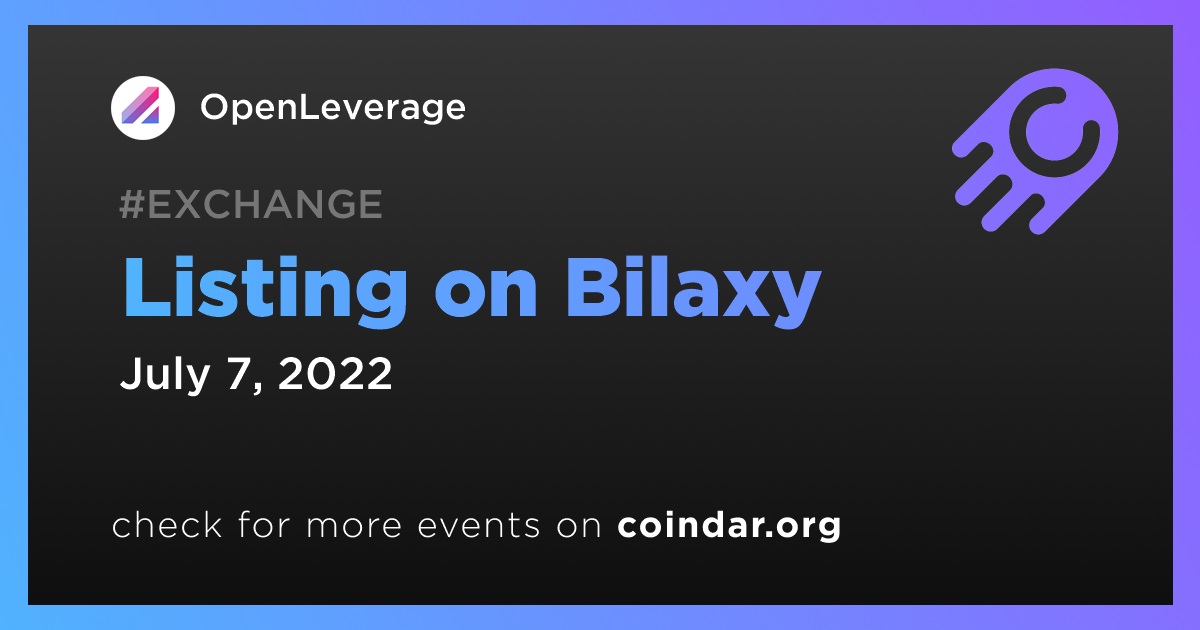 OpenLeverage

#EXCHANGE

Listing on Bilaxy

July 7, 2022

check for more events on coindar.org